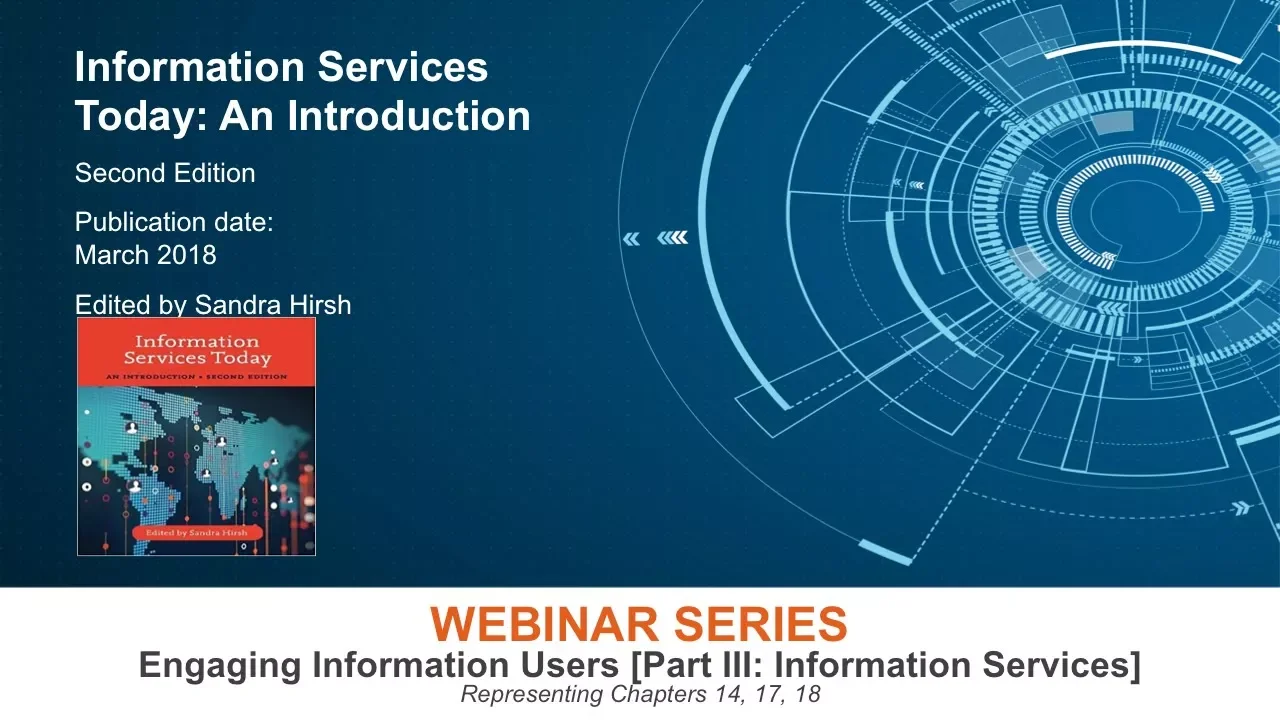 Information Services Today: An Introduction

Second Edition

Publication date:
March 2018

Edited by Sandra Hirsh

Information Services Today

AN INTRODUCTION • SECOND EDITION

Edited by Sandra Hirsh

WEBINAR SERIES

Engaging Information Users [Part III: Information Services]

Representing Chapters 14, 17, 18